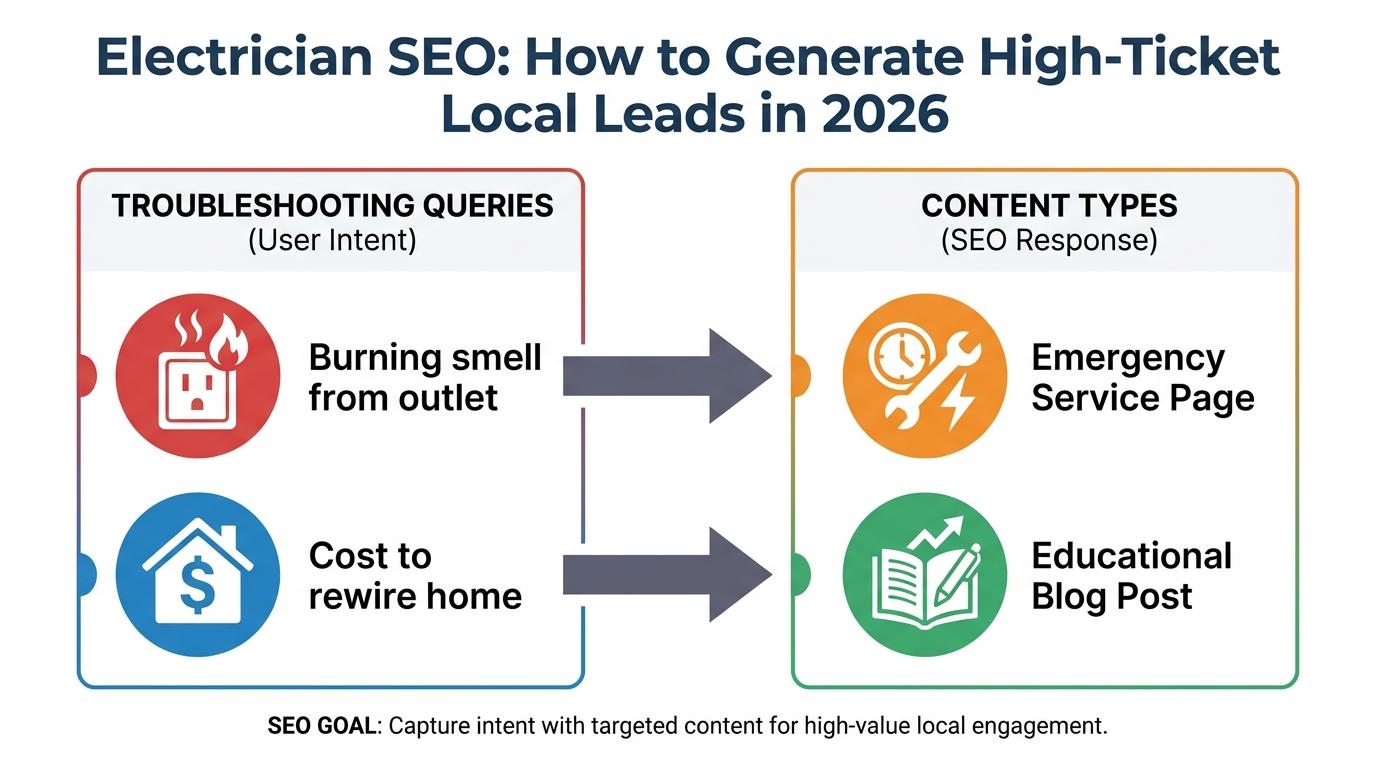 Electrician SEO: How to Generate High-Ticket Local Leads in 2026

TROUBLESHOOTING QUERIES
(User Intent)

Burning smell from outlet

Cost to rewire home

CONTENT TYPES
(SEO Response)

Emergency Service Page

Educational Blog Post

SEO GOAL: Capture intent with targeted content for high-value local engagement.